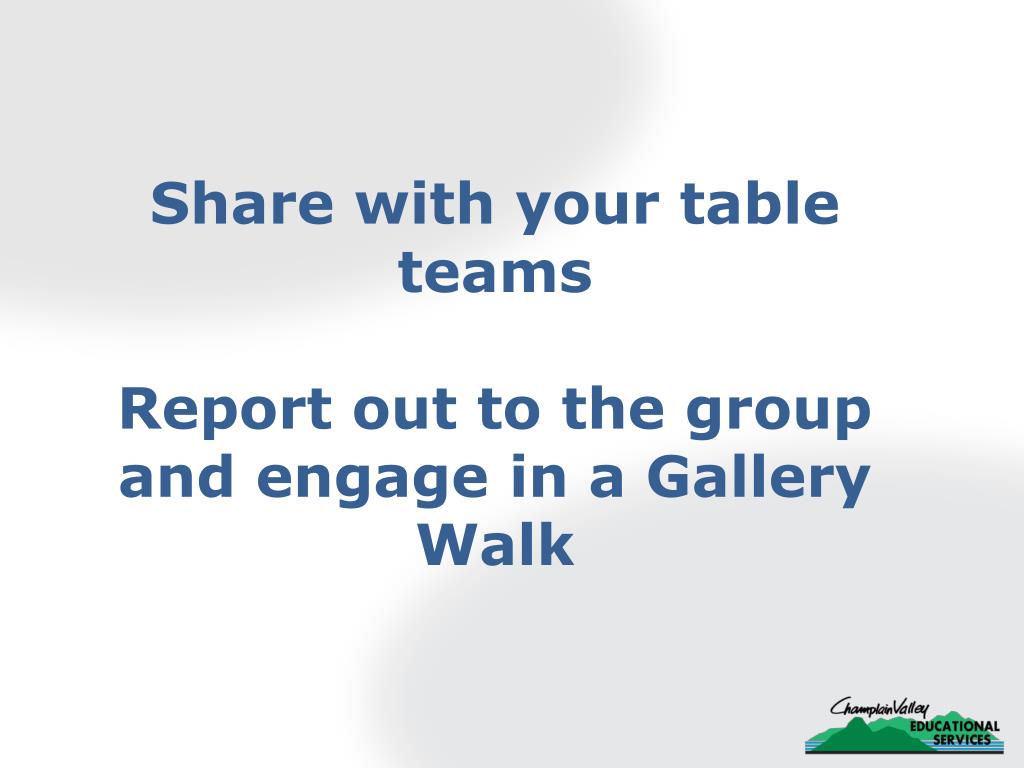 Share with your table teams

Report out to the group and engage in a Gallery Walk

Champlain Valley
EDUCATIONAL
SERVICES